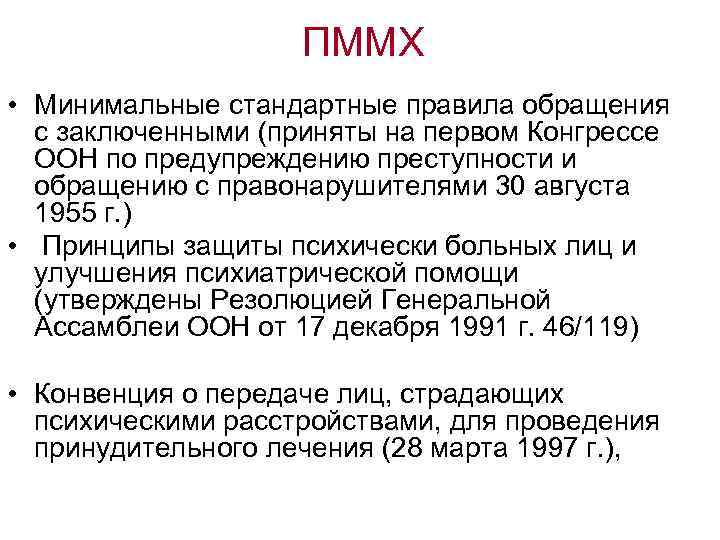 ПММХ

• Минимальные стандартные правила обращения с заключенными (приняты на первом Конгрессе ООН по предупреждению преступности и обращению с правонарушителями 30 августа 1955 г.)

• Принципы защиты психически больных лиц и улучшения психиатрической помощи (утверждены Резолюцией Генеральной Ассамблеи ООН от 17 декабря 1991 г. 46/119)

• Конвенция о передаче лиц, страдающих психическими расстройствами, для проведения принудительного лечения (28 марта 1997 г.),